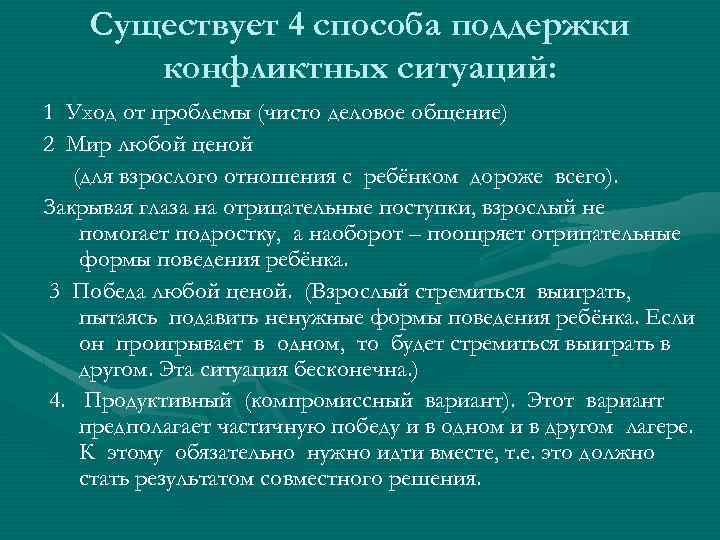 Существует 4 способа поддержки конфликтных ситуаций:

1 Уход от проблемы (чисто деловое общение)

2 Мир любой ценой

(для взрослого отношения с ребёнком дороже всего).

Закрывая глаза на отрицательные поступки, взрослый не помогает подростку, а наоборот – поощряет отрицательные формы поведения ребёнка.

3 Победа любой ценой. (Взрослый стремиться выиграть, пытаясь подавить ненужные формы поведения ребёнка. Если он проигрывает в одном, то будет стремиться выиграть в другом. Эта ситуация бесконечна.)

4. Продуктивный (компромиссный вариант). Этот вариант предполагает частичную победу и в одном и в другом лагере. К этому обязательно нужно идти вместе, т.е. это должно стать результатом совместного решения.